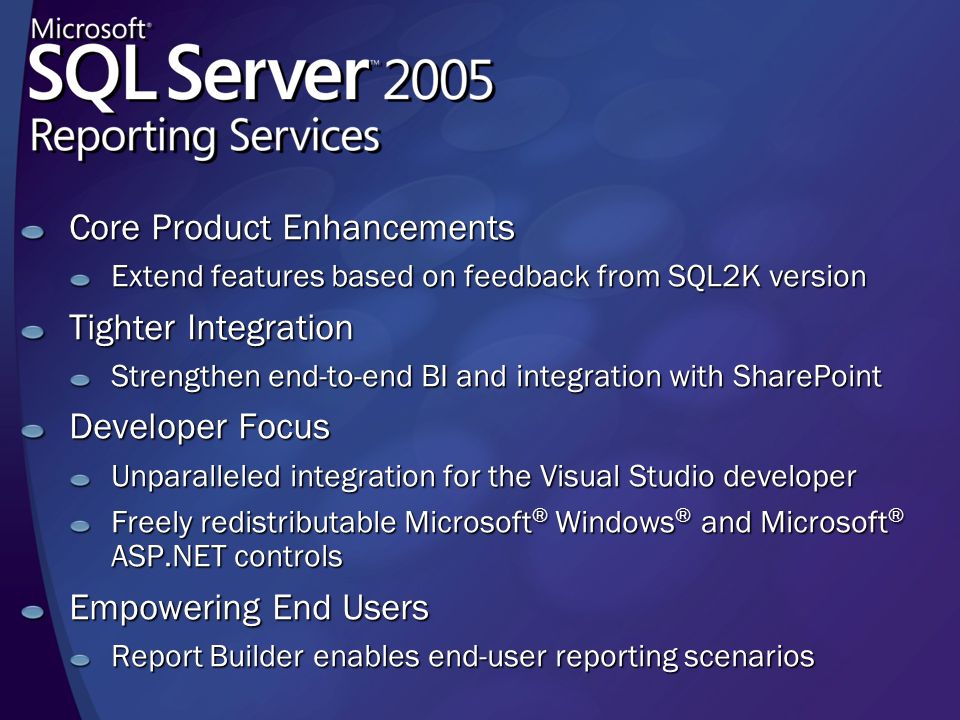 Microsoft® SQL Server™ 2005
Reporting Services

Core Product Enhancements
Extend features based on feedback from SQL2K version
Tighter Integration
Strengthen end-to-end BI and integration with SharePoint
Developer Focus
Unparalleled integration for the Visual Studio developer
Freely redistributable Microsoft® Windows® and Microsoft® ASP.NET controls
Empowering End Users
Report Builder enables end-user reporting scenarios